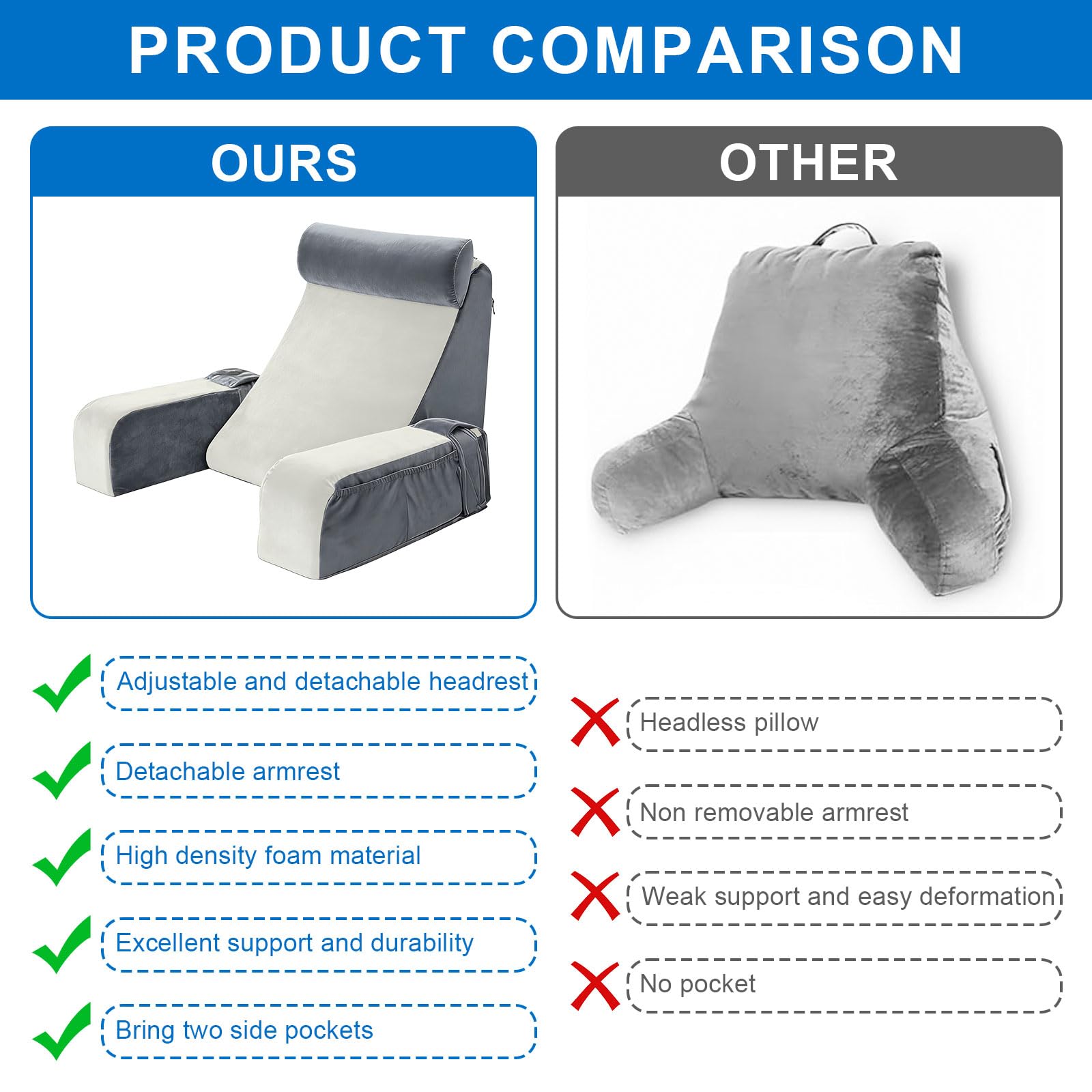 PRODUCT COMPARISON

OURS

Adjustable and detachable headrest

Detachable armrest

High density foam material

Excellent support and durability

Bring two side pockets

OTHER

Headless pillow

Non removable armrest

Weak support and easy deformation

No pocket